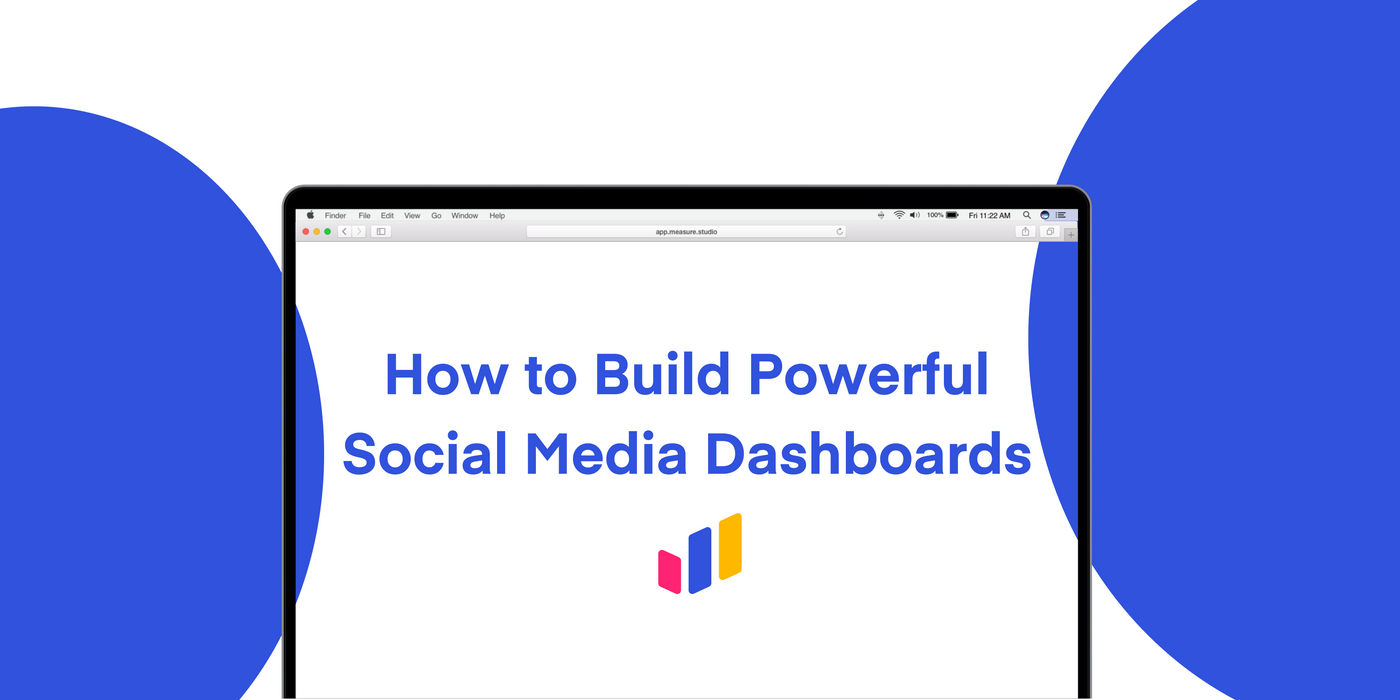 Finder File Edit View Go Window Help

100% Fri 11:22 AM

app.measure.studio

How to Build Powerful Social Media Dashboards